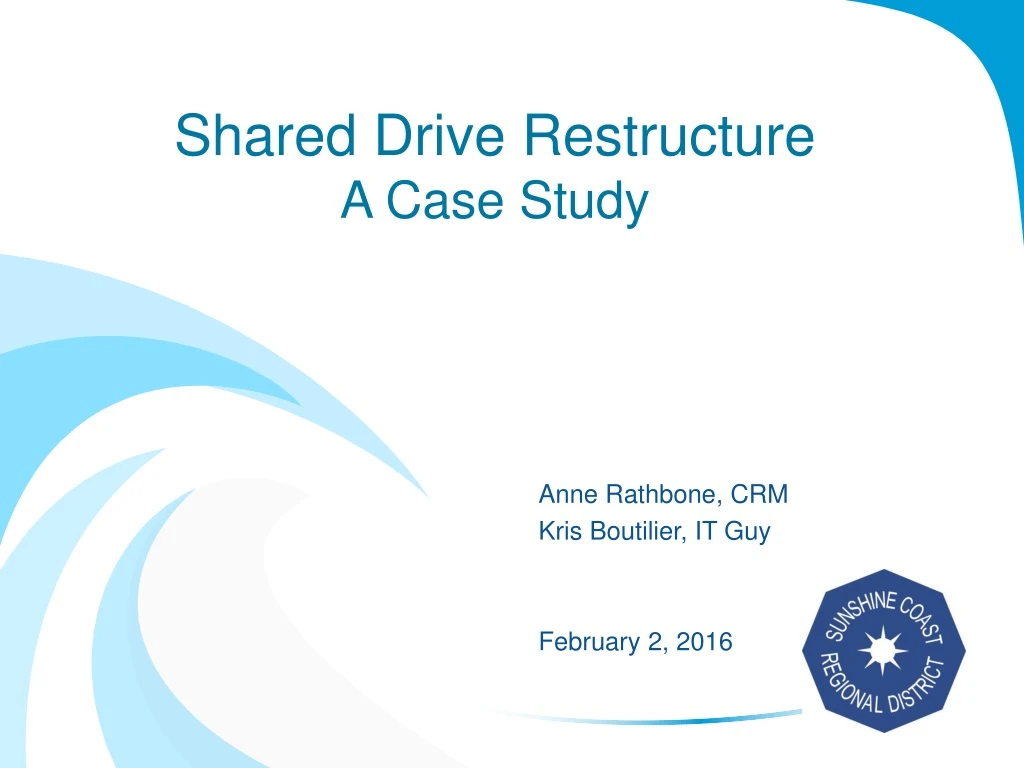 Shared Drive Restructure
A Case Study

Anne Rathbone, CRM
Kris Boutilier, IT Guy

February 2, 2016

SUNSHINE COAST
REGIONAL DISTRICT